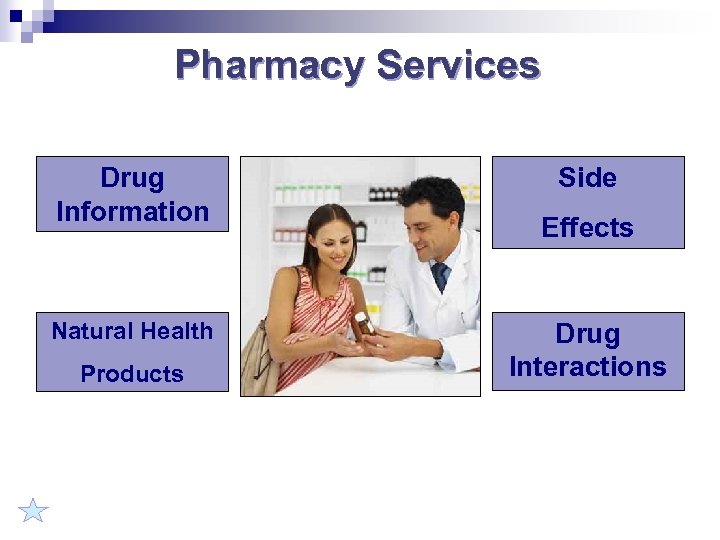 Pharmacy Services

Drug Information

Side Effects

Natural Health Products

Drug Interactions